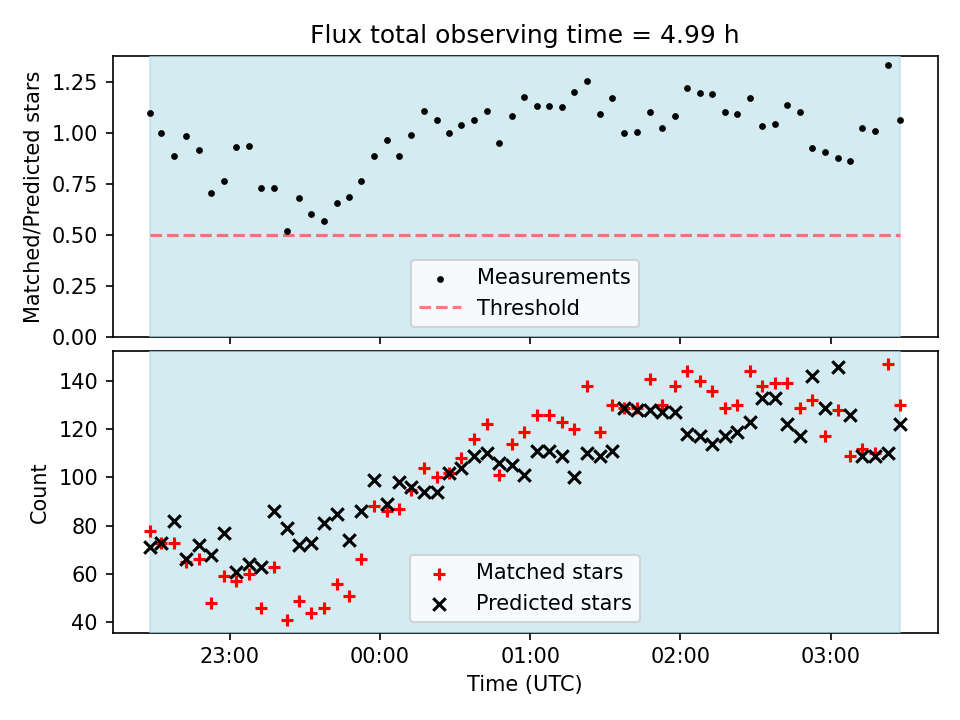 Flux total observing time = 4.99 h

Matched/Predicted stars

1.25
1.00
0.75
0.50
0.25
0.00

Measurements
Threshold

Count

140
120
100
80
60
40

Matched stars
Predicted stars

23:00
00:00
01:00
02:00
03:00

Time (UTC)